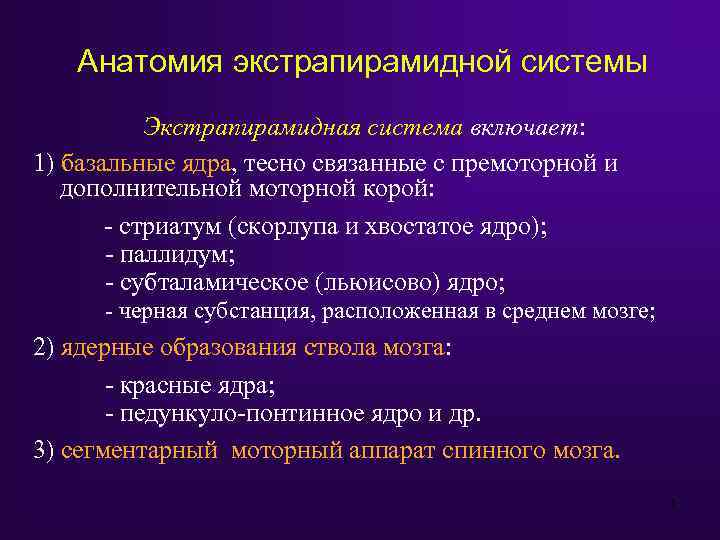 Анатомия экстрапирамидной системы

Экстрапирамидная система включает:

1) базальные ядра, тесно связанные с премоторной и дополнительной моторной корой:

- стриатум (скорлупа и хвостатое ядро);
- паллидум;
- субталамическое (льюисово) ядро;
- черная субстанция, расположенная в среднем мозге;

2) ядерные образования ствола мозга:

- красные ядра;
- педункуло-понтинное ядро и др.

3) сегментарный моторный аппарат спинного мозга.